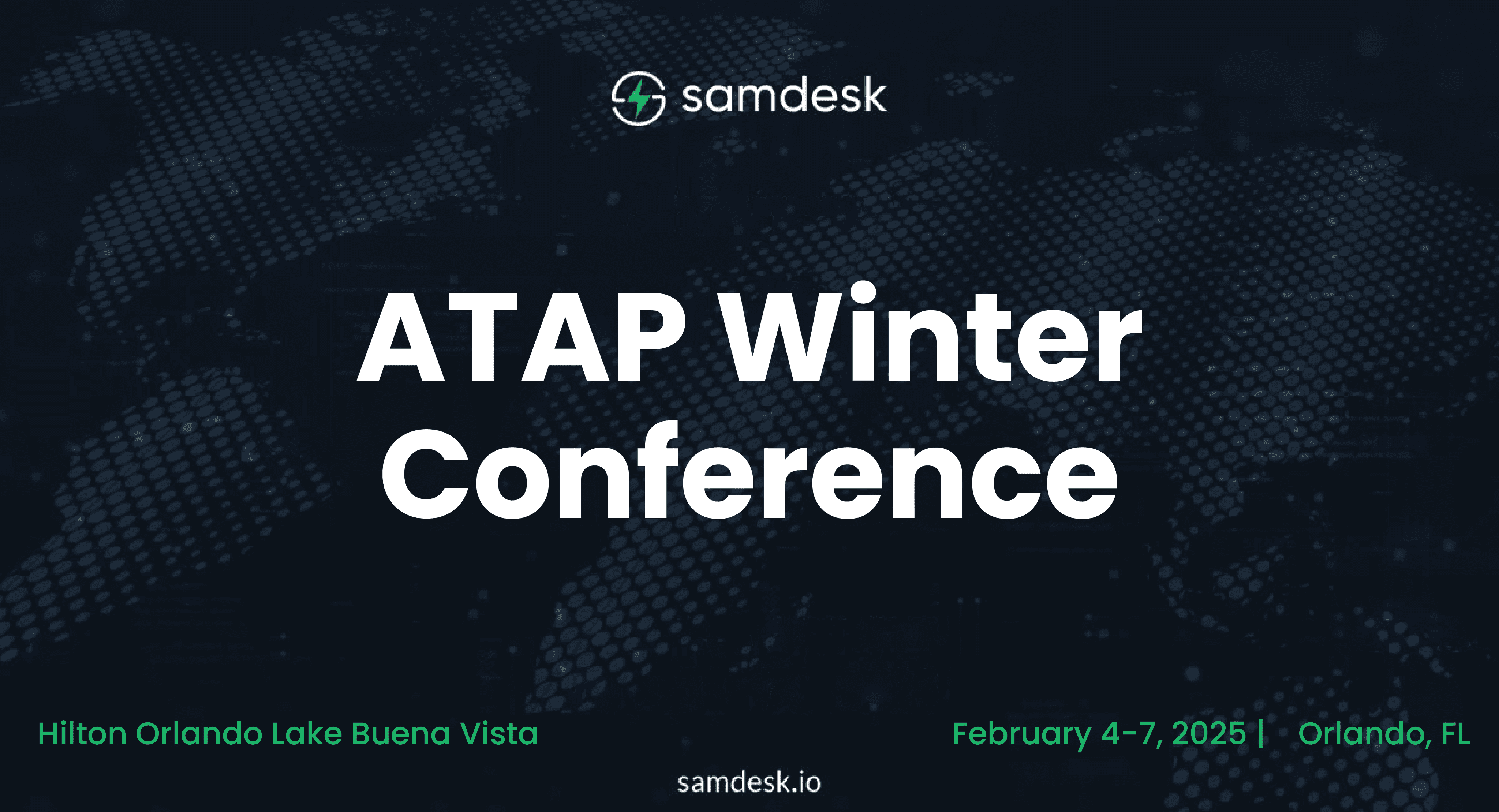 samdesk

ATAP Winter Conference

Hilton Orlando Lake Buena Vista

February 4-7, 2025 | Orlando, FL

samdesk.io